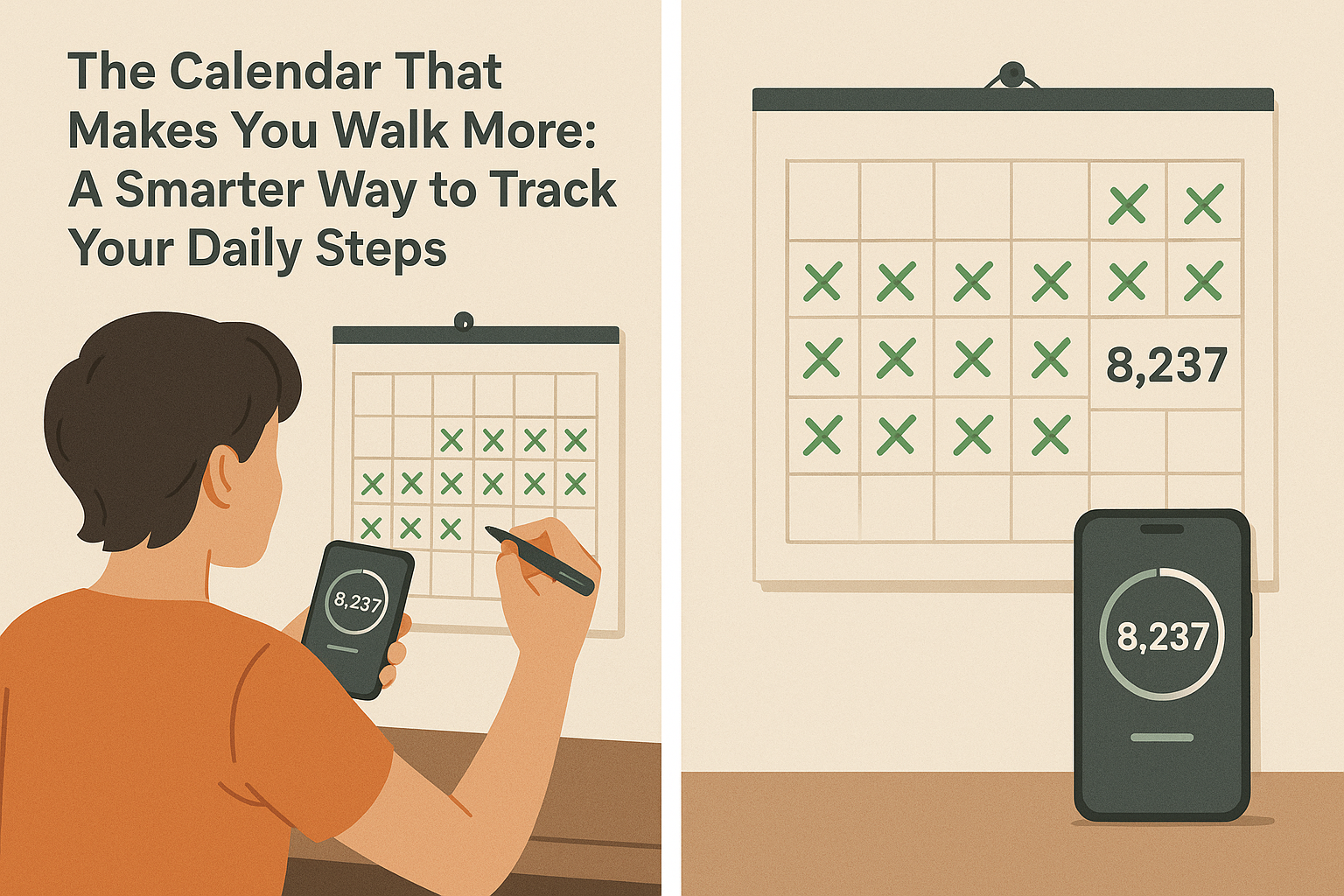 The Calendar That Makes You Walk More: A Smarter Way to Track Your Daily Steps

8,237

8,237

8,237